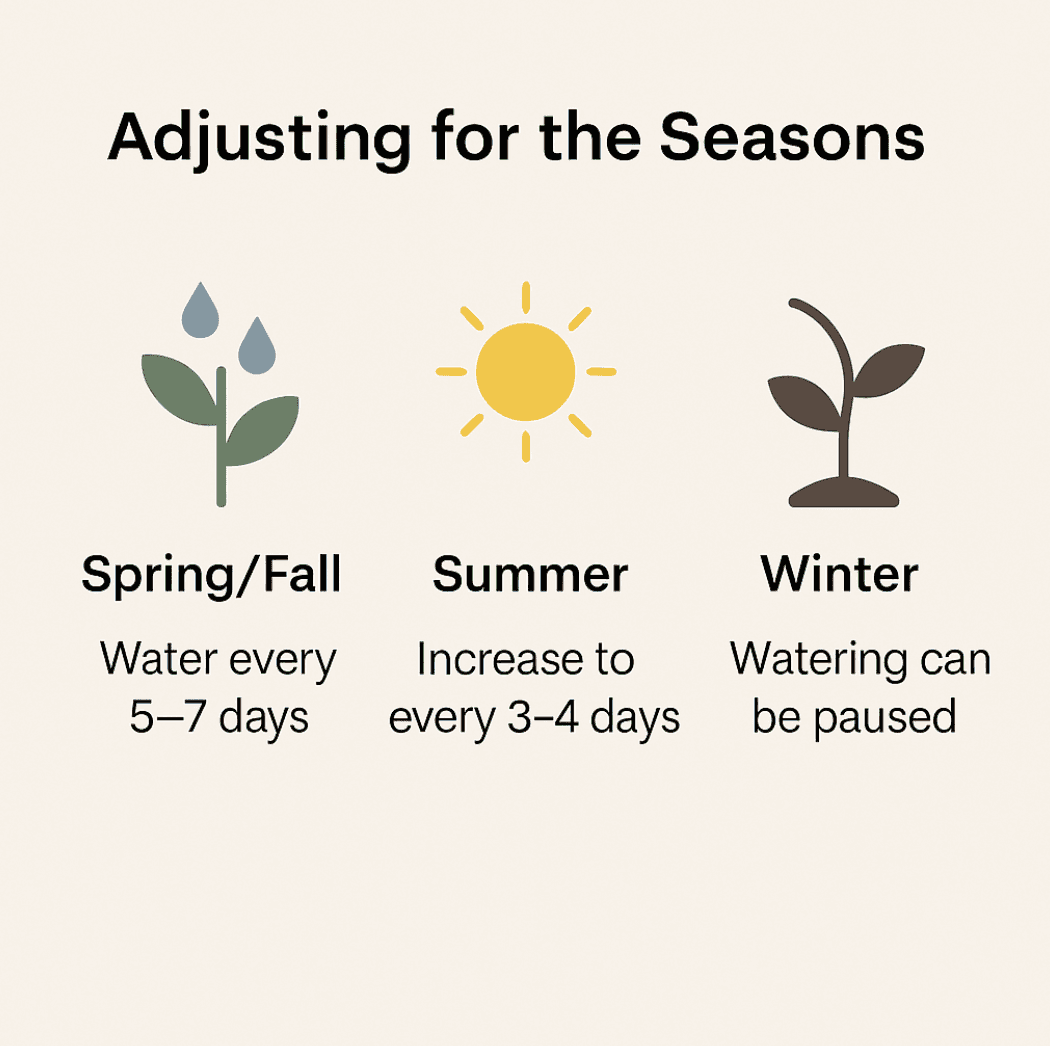 Adjusting for the Seasons

Spring/Fall

Water every 5–7 days

Summer

Increase to every 3–4 days

Winter

Watering can be paused